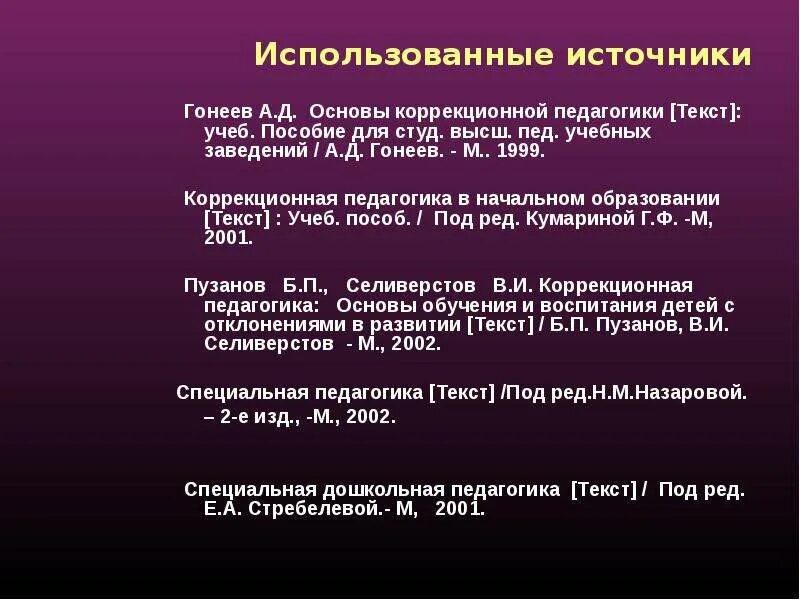 Использованные источники

Гонеев А.Д. Основы коррекционной педагогики [Текст]: учеб. Пособие для студ. высш. пед. учебных заведений / А.Д. Гонеев. - М.. 1999.

Коррекционная педагогика в начальном образовании [Текст] : Учеб. пособ. / Под ред. Кумариной Г.Ф. -М, 2001.

Пузанов Б.П., Селиверстов В.И. Коррекционная педагогика: Основы обучения и воспитания детей с отклонениями в развитии [Текст] / Б.П. Пузанов, В.И. Селиверстов - М., 2002.

Специальная педагогика [Текст] /Под ред.Н.М.Назаровой. – 2-е изд., -М., 2002.

Специальная дошкольная педагогика [Текст] / Под ред. Е.А. Стребелевой.- М, 2001.